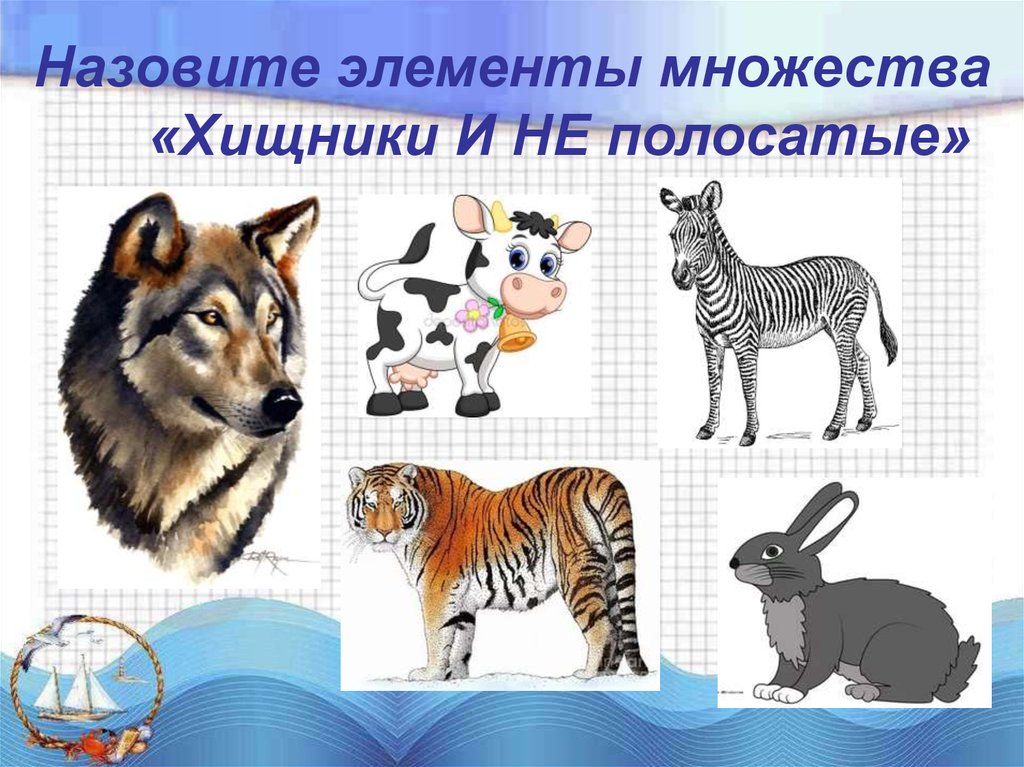 Назовите элементы множества «Хищники И НЕ полосатые»